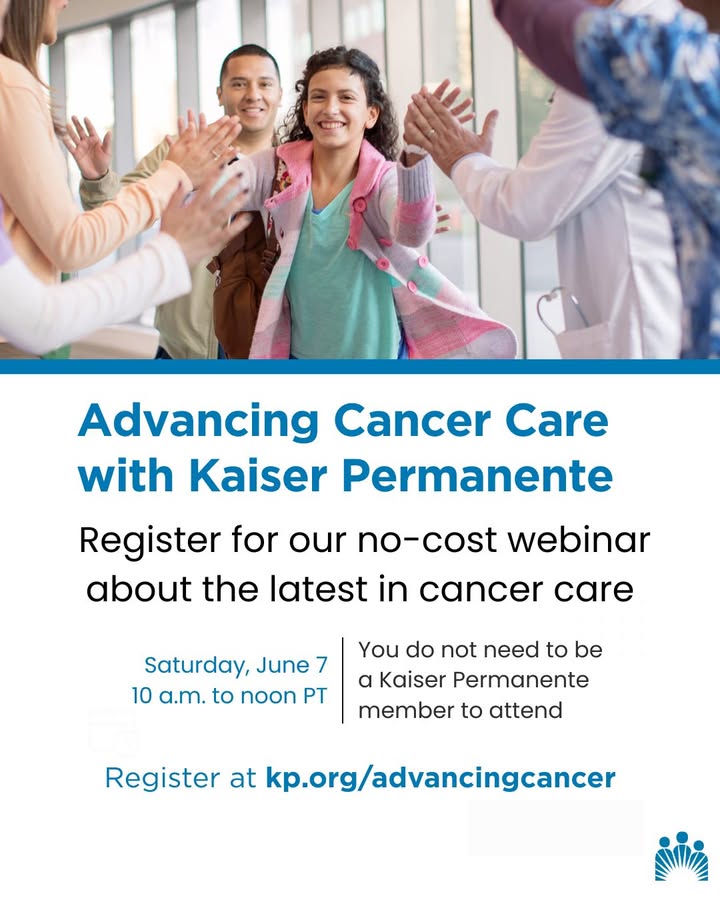 Advancing Cancer Care with Kaiser Permanente

Register for our no-cost webinar about the latest in cancer care

Saturday, June 7
10 a.m. to noon PT

You do not need to be a Kaiser Permanente member to attend

Register at kp.org/advancingcancer